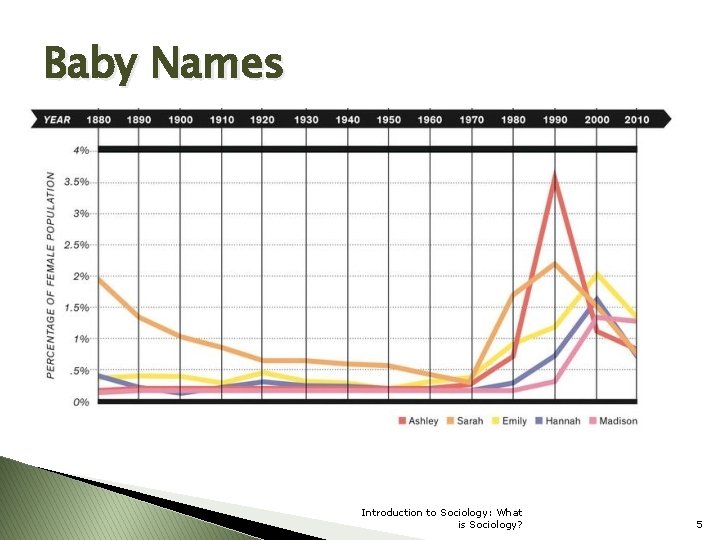 Baby Names

YEAR 1880 1890 1900 1910 1920 1930 1940 1950 1960 1970 1980 1990 2000 2010

PERCENTAGE OF FEMALE POPULATION

4%
3.5%
3%
2.5%
2%
1.5%
1%
.5%
0%

Ashley Sarah Emily Hannah Madison

Introduction to Sociology: What is Sociology?

5